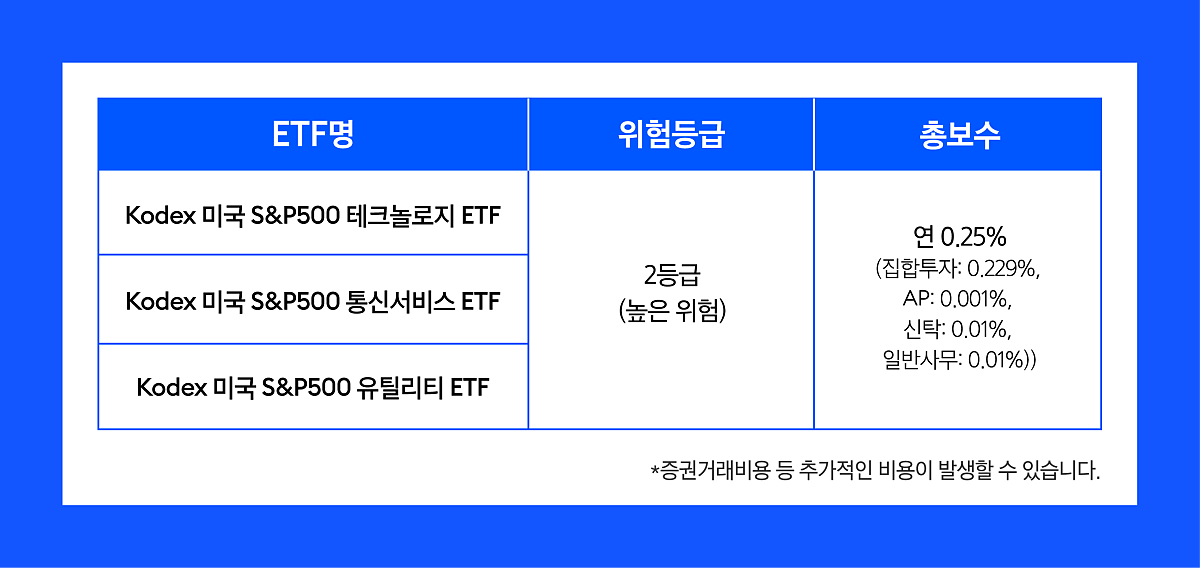 | ETF명 | 위험등급 | 총보수 |
|---|---|---|
| Kodex 미국 S&P500 테크놀로지 ETF | 2등급 (높은 위험) | 연 0.25% (집합투자: 0.229%, AP: 0.001%, 신탁: 0.01%, 일반사무: 0.01%)) |
| Kodex 미국 S&P500 통신서비스 ETF | | |
| Kodex 미국 S&P500 유틸리티 ETF | | |

*증권거래비용 등 추가적인 비용이 발생할 수 있습니다.